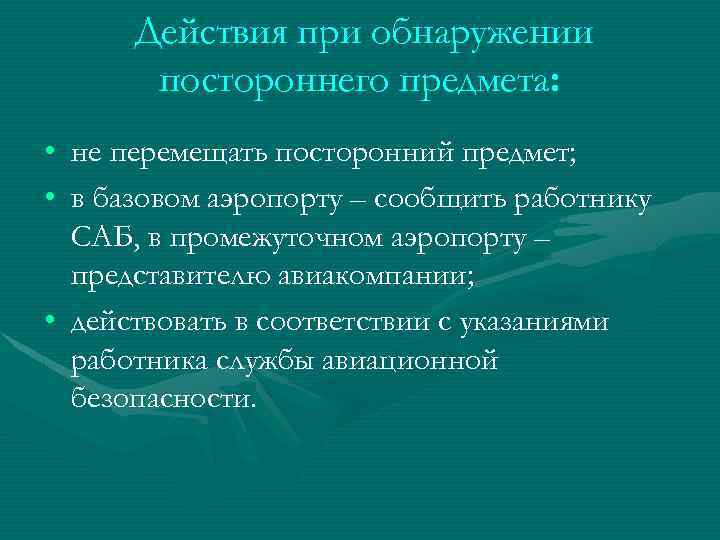 Действия при обнаружении постороннего предмета:

• не перемещать посторонний предмет;
• в базовом аэропорту – сообщить работнику САБ, в промежуточном аэропорту – представителю авиакомпании;
• действовать в соответствии с указаниями работника службы авиационной безопасности.